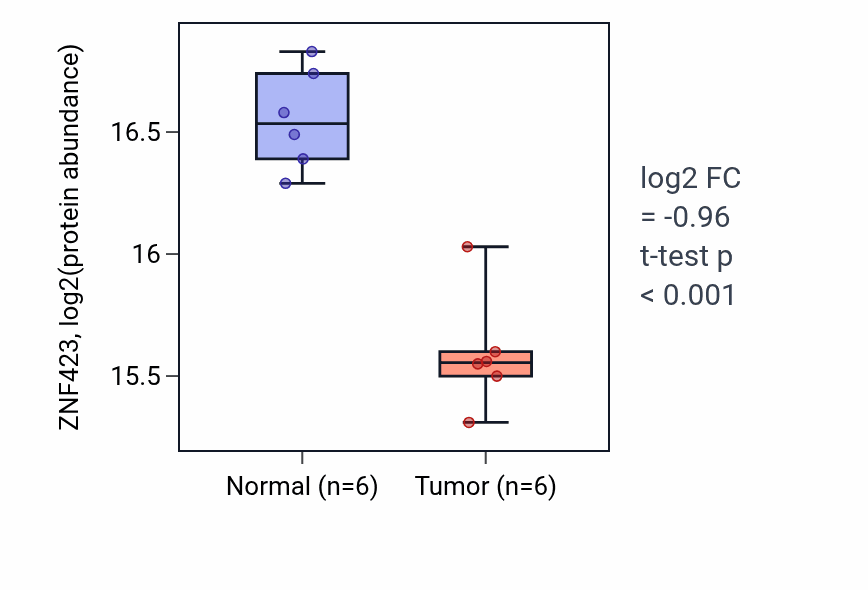 ZNF423, log2(protein abundance)

16.5
16
15.5

Normal (n=6)
Tumor (n=6)

log2 FC
= -0.96
t-test p
< 0.001